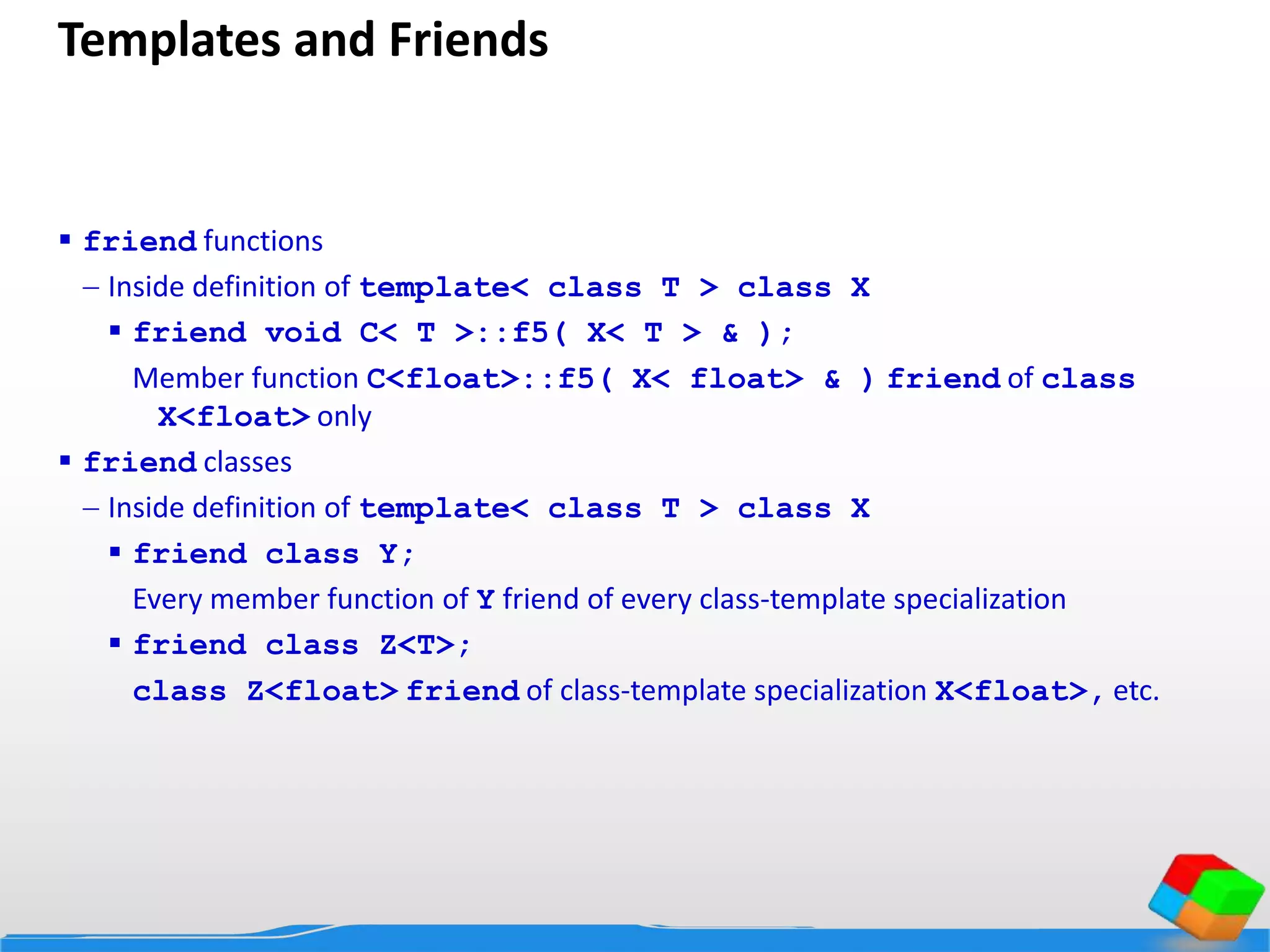 Templates and Friends

▪ friend functions

– Inside definition of template< class T > class X

▪ friend void C< T >::f5( X< T > & );

Member function C<float>::f5( X< float> & ) friend of class X<float> only

▪ friend classes

– Inside definition of template< class T > class X

▪ friend class Y;

Every member function of Y friend of every class-template specialization

▪ friend class Z<T>;

class Z<float> friend of class-template specialization X<float>, etc.